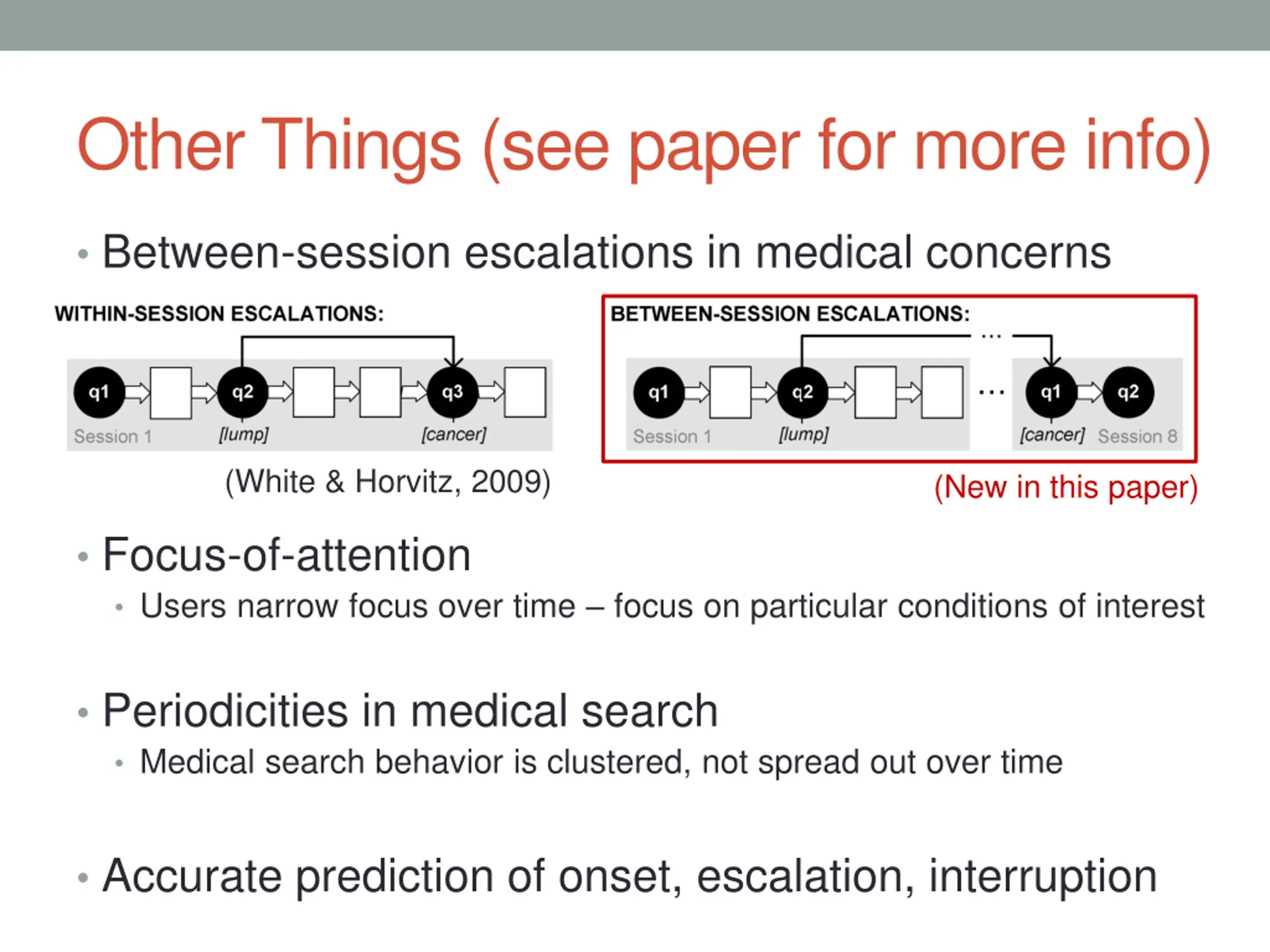 Other Things (see paper for more info)

• Between-session escalations in medical concerns

WITHIN-SESSION ESCALATIONS:

q1 q2 q3

Session 1 [lump] [cancer]

(White & Horvitz, 2009)

BETWEEN-SESSION ESCALATIONS:

...

q1 q2 ... q1 q2

Session 1 [lump] [cancer] Session 8

(New in this paper)

• Focus-of-attention
• Users narrow focus over time – focus on particular conditions of interest

• Periodicities in medical search
• Medical search behavior is clustered, not spread out over time

• Accurate prediction of onset, escalation, interruption